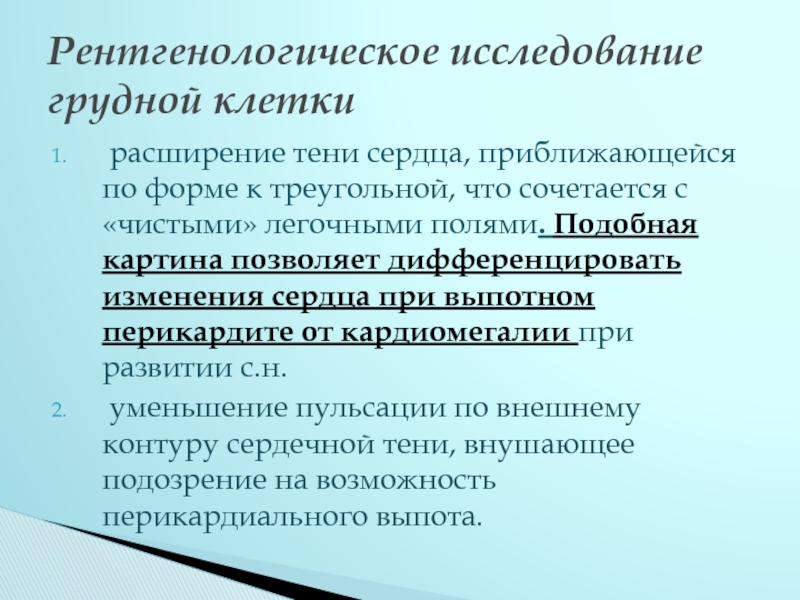 Рентгенологическое исследование грудной клетки

1. расширение тени сердца, приближающейся по форме к треугольной, что сочетается с «чистыми» легочными полями. Подобная картина позволяет дифференцировать изменения сердца при выпотном перикардите от кардиомегалии при развитии с.н.

2. уменьшение пульсации по внешнему контуру сердечной тени, внушающее подозрение на возможность перикардиального выпота.